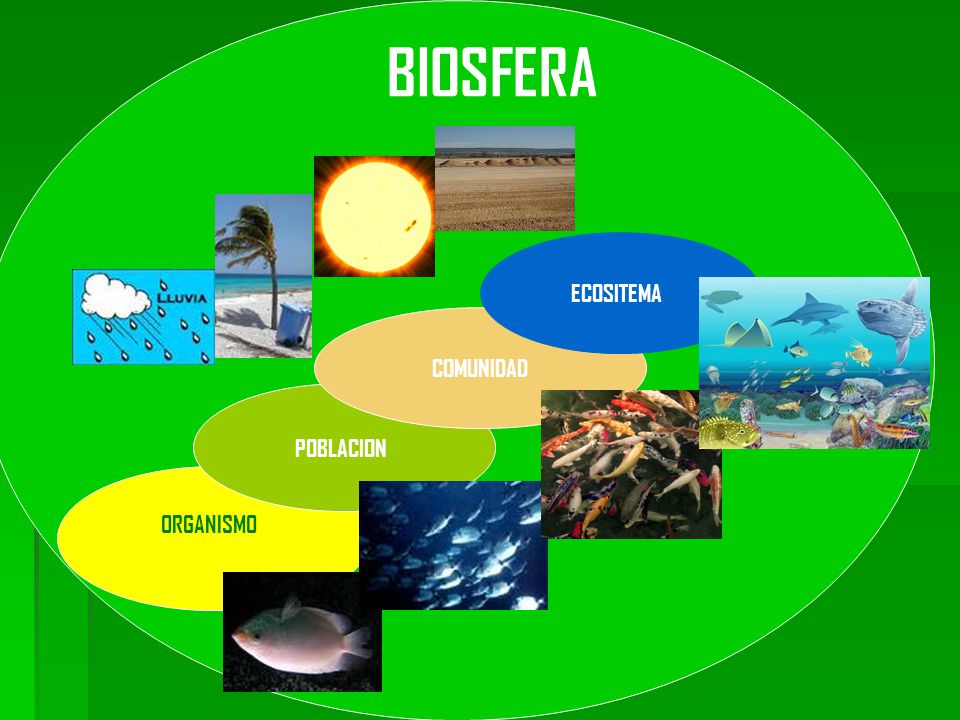 BIOSFERA

LLUVIA

ECOSITEMA

COMUNIDAD

POBLACION

ORGANISMO